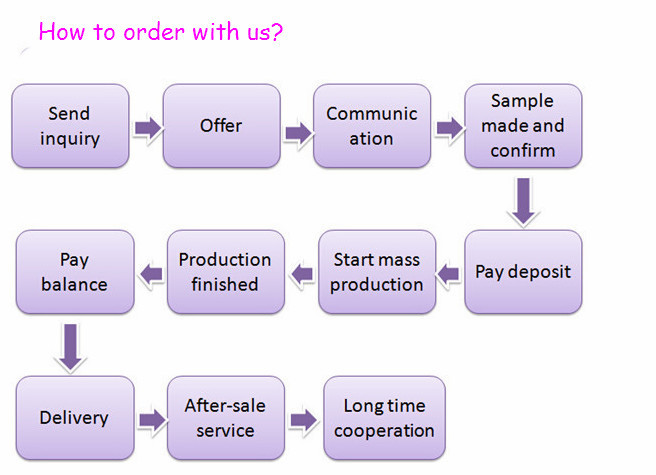 How to order with us?

Send inquiry

Offer

Communic ation

Sample made and confirm

Pay deposit

Start mass production

Production finished

Pay balance

Delivery

After-sale service

Long time cooperation